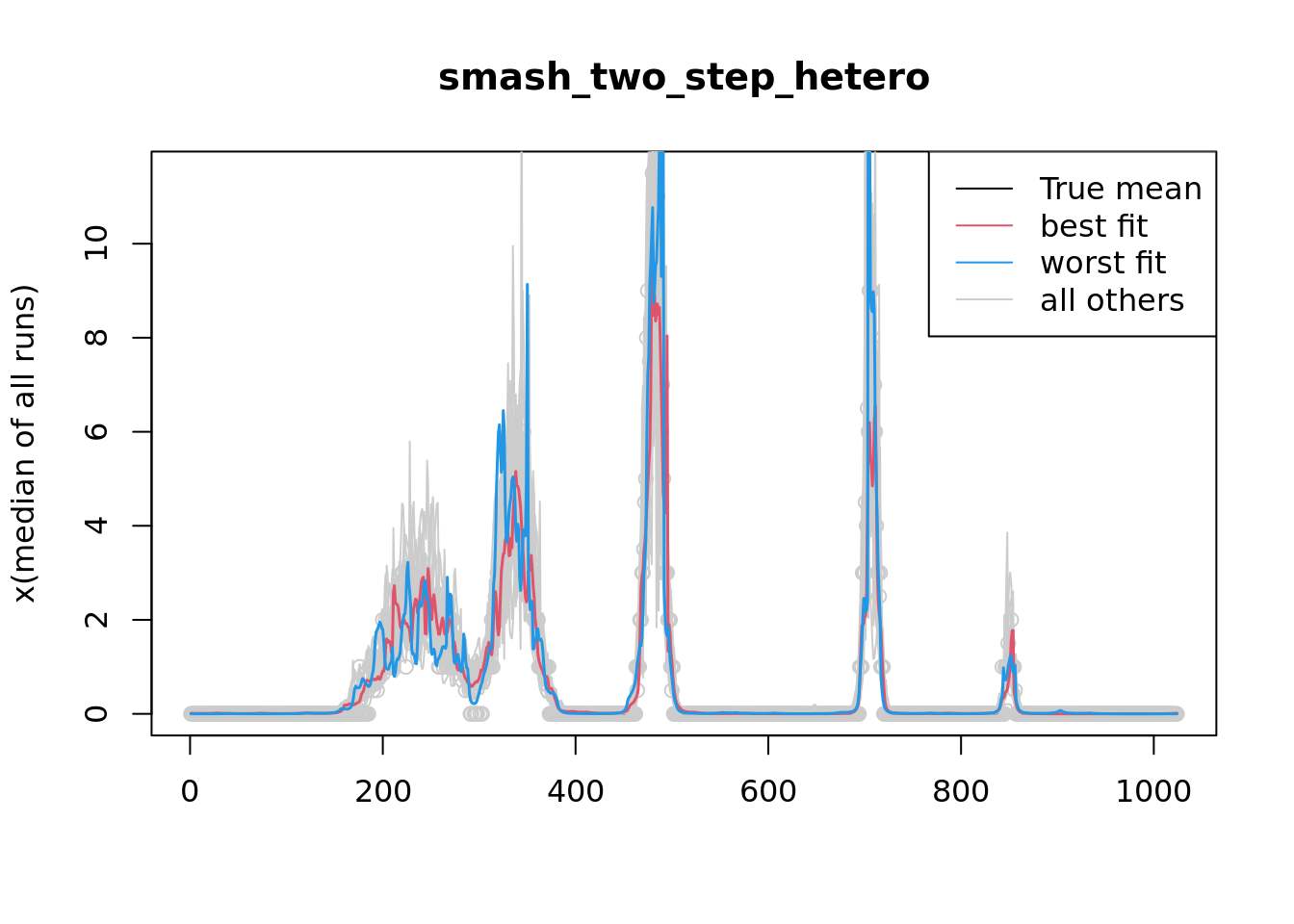 smash_two_step_hetero

True mean
best fit
worst fit
all others

x(median of all runs)

0
2
4
6
8
10

0
200
400
600
800
1000